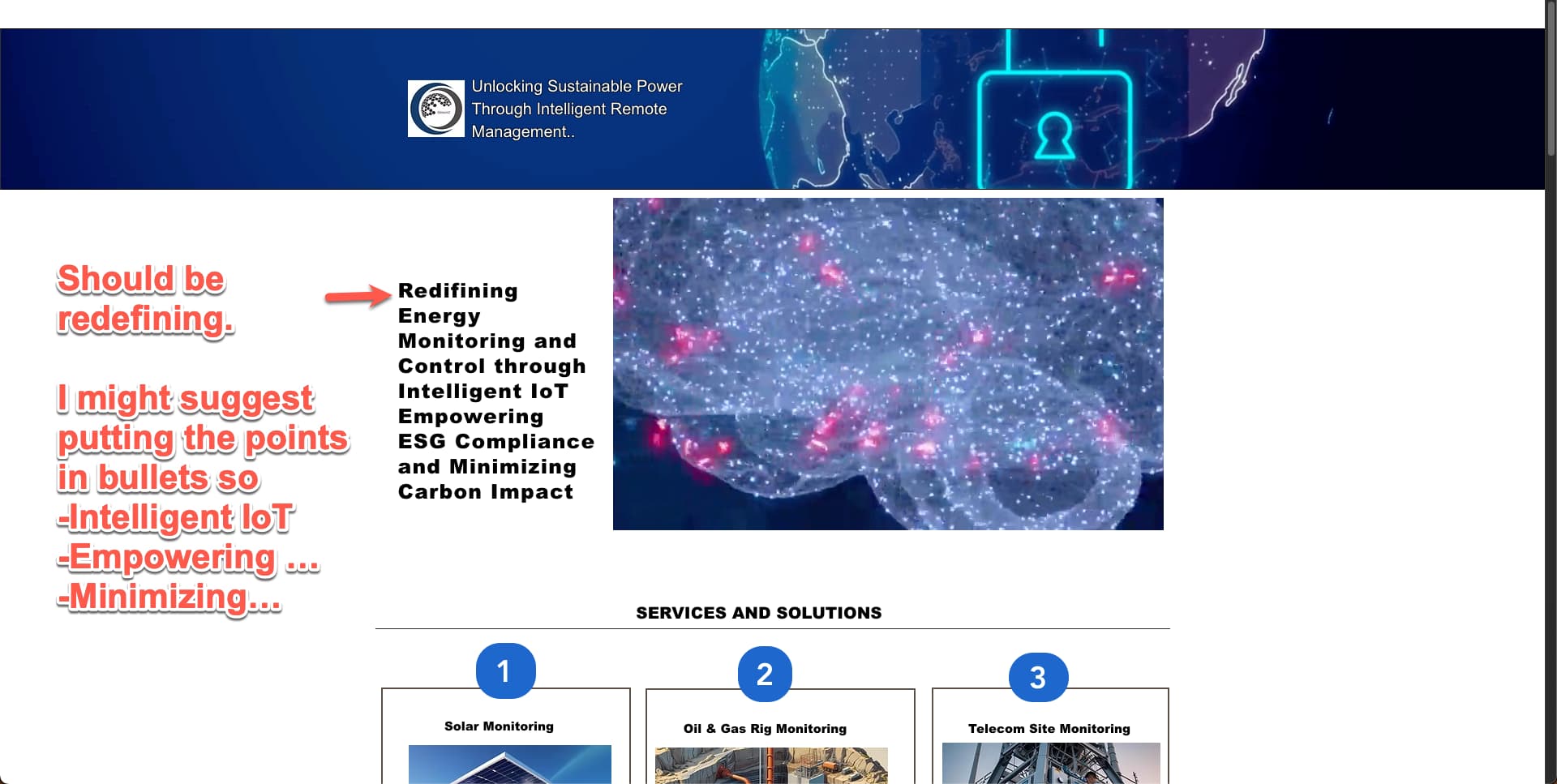 Unlocking Sustainable Power Through Intelligent Remote Management..

Should be redefining.

I might suggest putting the points in bullets so
-Intelligent IoT
-Empowering ...
-Minimizing...

Redifining Energy Monitoring and Control through Intelligent IoT Empowering ESG Compliance and Minimizing Carbon Impact

SERVICES AND SOLUTIONS

1

Solar Monitoring

2

Oil & Gas Rig Monitoring

3

Telecom Site Monitoring